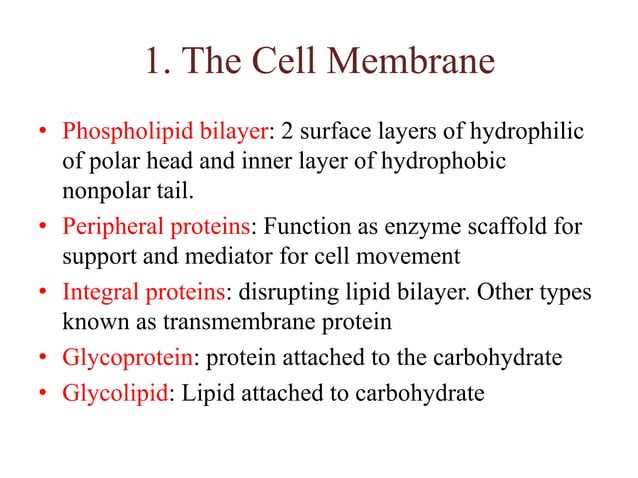 1. The Cell Membrane

• Phospholipid bilayer: 2 surface layers of hydrophilic of polar head and inner layer of hydrophobic nonpolar tail.

• Peripheral proteins: Function as enzyme scaffold for support and mediator for cell movement

• Integral proteins: disrupting lipid bilayer. Other types known as transmembrane protein

• Glycoprotein: protein attached to the carbohydrate

• Glycolipid: Lipid attached to carbohydrate